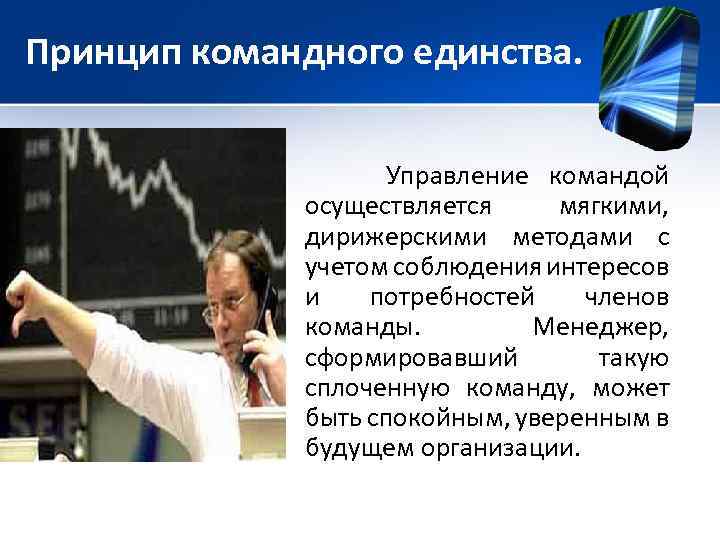 Принцип командного единства.

Управление командой осуществляется мягкими, дирижерскими методами с учетом соблюдения интересов и потребностей членов команды. Менеджер, сформировавший такую сплоченную команду, может быть спокойным, уверенным в будущем организации.